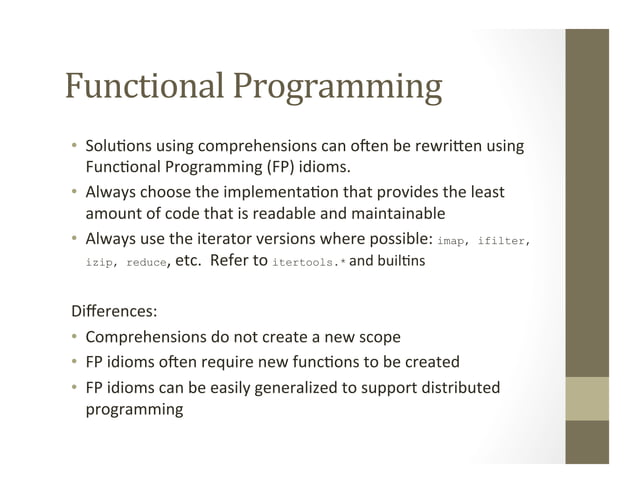 Functional Programming

• Solutions using comprehensions can often be rewritten using Functional Programming (FP) idioms.
• Always choose the implementation that provides the least amount of code that is readable and maintainable
• Always use the iterator versions where possible: imap, ifilter, izip, reduce, etc. Refer to itertools.* and builtins

Differences:
• Comprehensions do not create a new scope
• FP idioms often require new functions to be created
• FP idioms can be easily generalized to support distributed programming